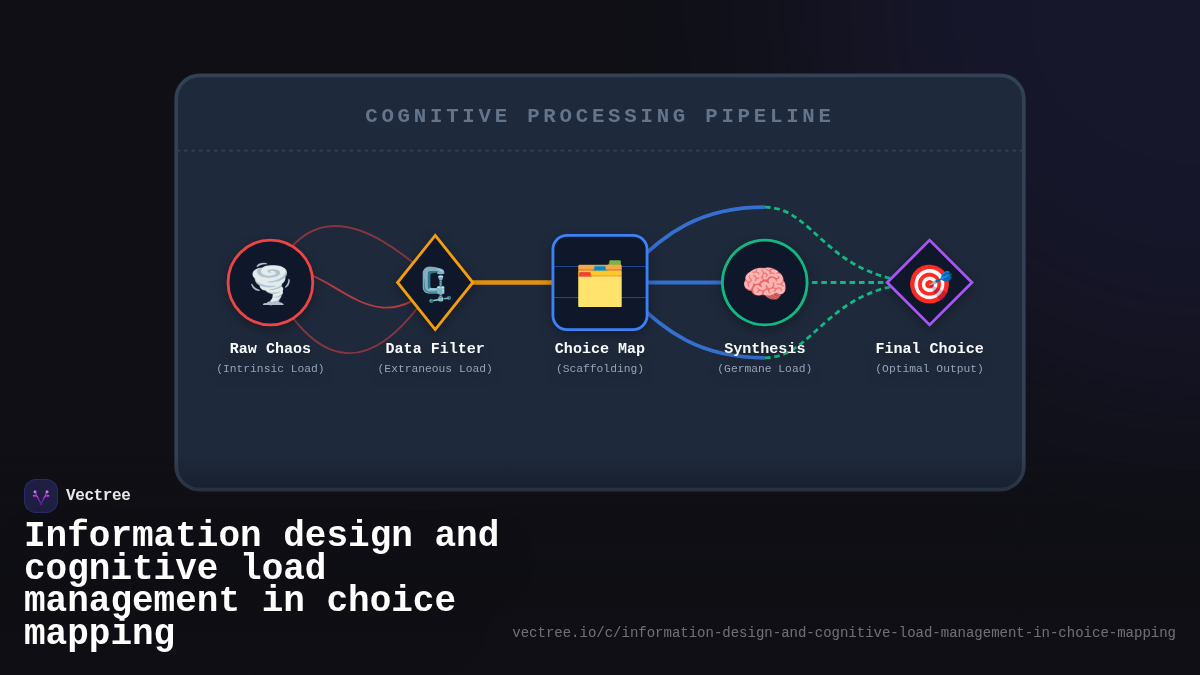 COGNITIVE PROCESSING PIPELINE

Raw Chaos
(Intrinsic Load)

Data Filter
(Extraneous Load)

Choice Map
(Scaffolding)

Synthesis
(Germane Load)

Final Choice
(Optimal Output)

Vectree

Information design and cognitive load management in choice mapping

vectree.io/c/information-design-and-cognitive-load-management-in-choice-mapping